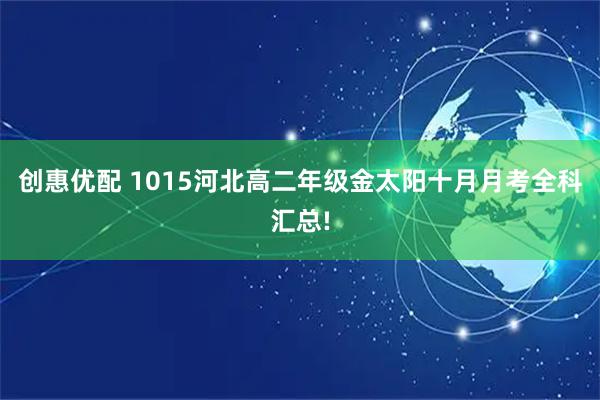 创惠优配 1015河北高二年级金太阳十月月考全科汇总!